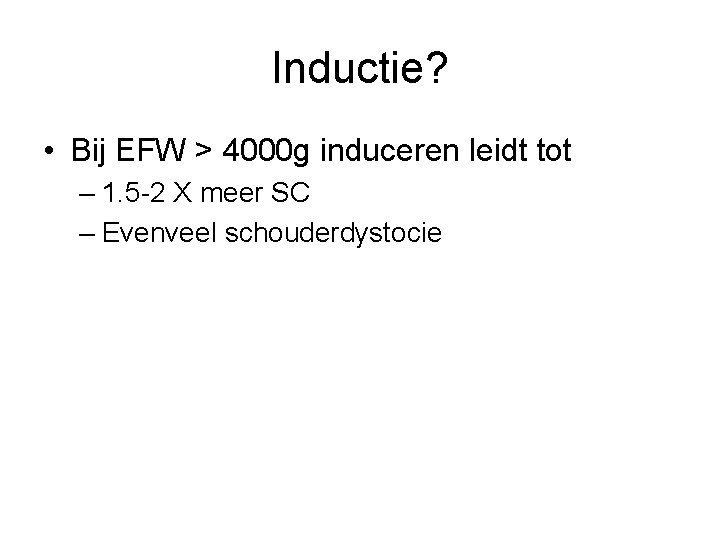 Inductie?

• Bij EFW > 4000g induceren leidt tot

– 1.5-2 X meer SC

– Evenveel schouderdystocie